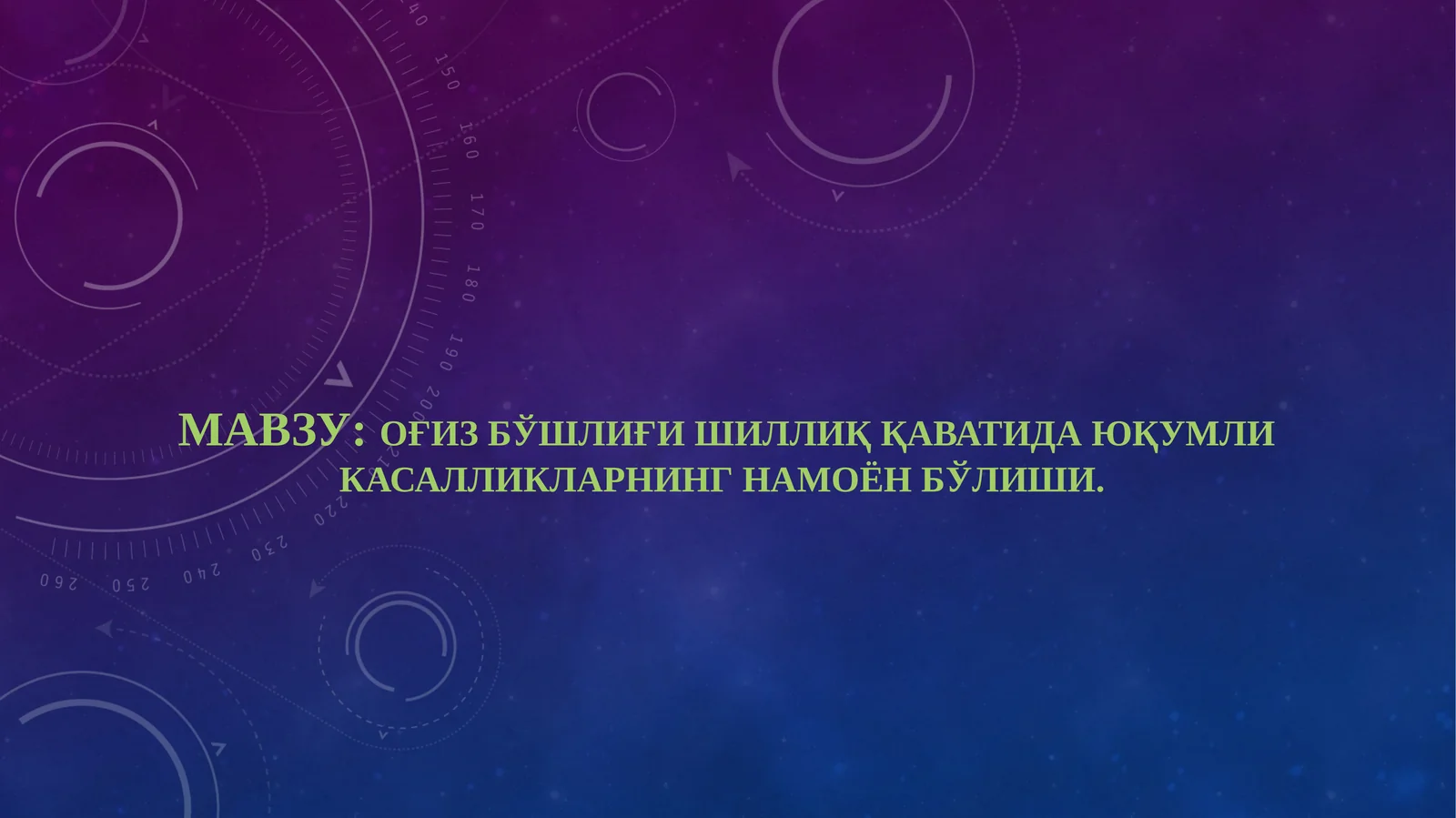 МАВЗУ: ОҒИЗ БЎШЛИҒИ ШИЛЛИҚ ҚАВАТИДА ЮҚУМЛИ КАСАЛЛИКЛАРНИНГ НАМОЁН БЎЛИШИ.